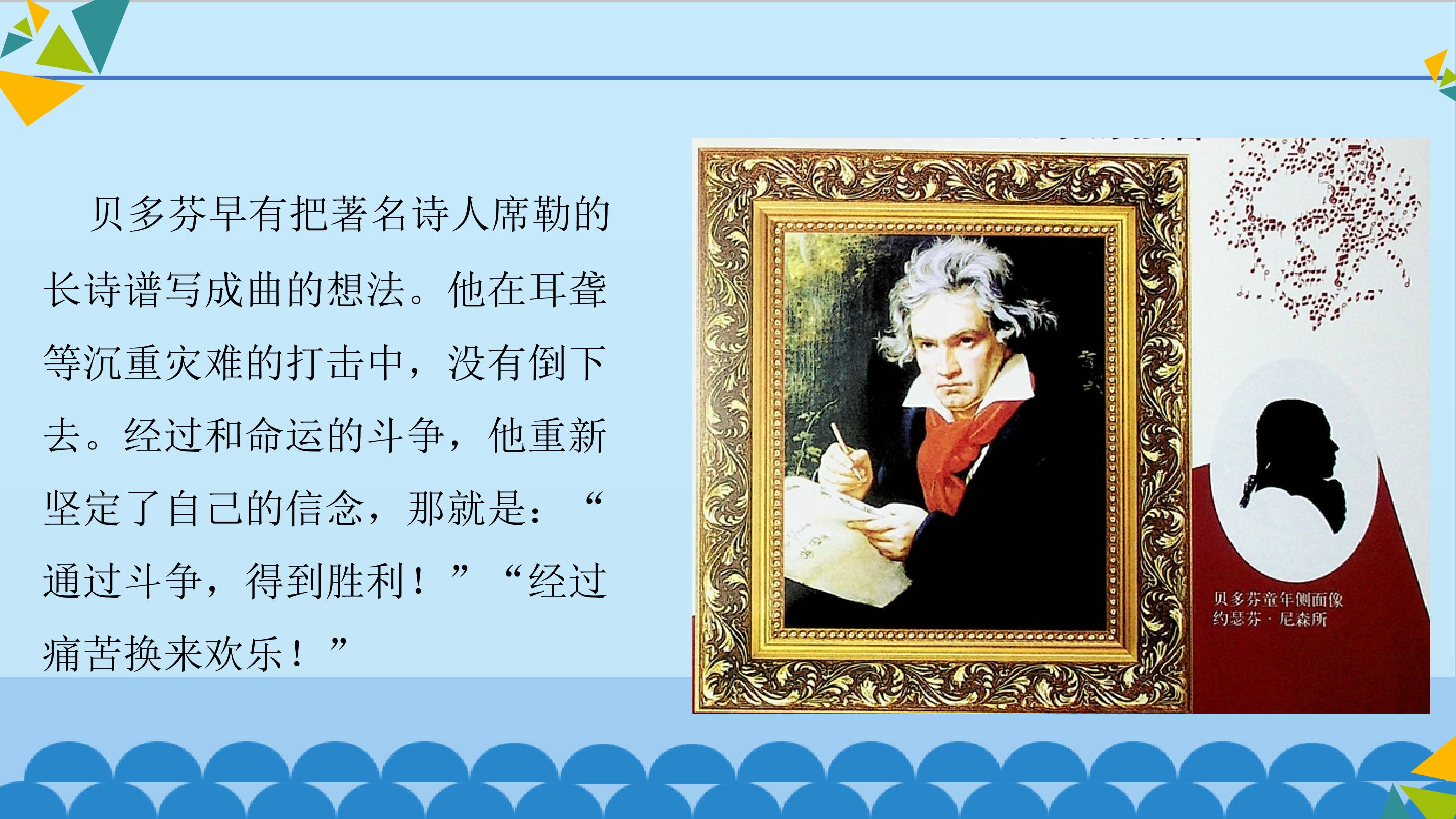 贝多芬早有把著名诗人席勒的长诗谱写成曲的想法。他在耳聋等沉重灾难的打击中，没有倒下去。经过和命运的斗争，他重新坚定了自己的信念，那就是：“通过斗争，得到胜利！”“经过痛苦换来欢乐！”

贝多芬童年侧面像
约瑟芬·尼森所